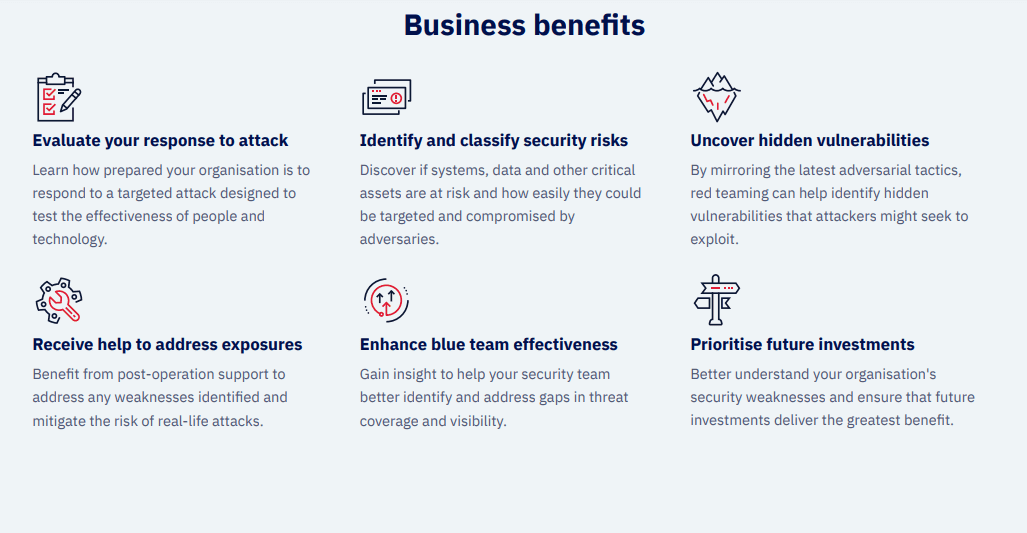 Business benefits

Evaluate your response to attack

Learn how prepared your organisation is to respond to a targeted attack designed to test the effectiveness of people and technology.

Identify and classify security risks

Discover if systems, data and other critical assets are at risk and how easily they could be targeted and compromised by adversaries.

Uncover hidden vulnerabilities

By mirroring the latest adversarial tactics, red teaming can help identify hidden vulnerabilities that attackers might seek to exploit.

Receive help to address exposures

Benefit from post-operation support to address any weaknesses identified and mitigate the risk of real-life attacks.

Enhance blue team effectiveness

Gain insight to help your security team better identify and address gaps in threat coverage and visibility.

Prioritise future investments

Better understand your organisation's security weaknesses and ensure that future investments deliver the greatest benefit.